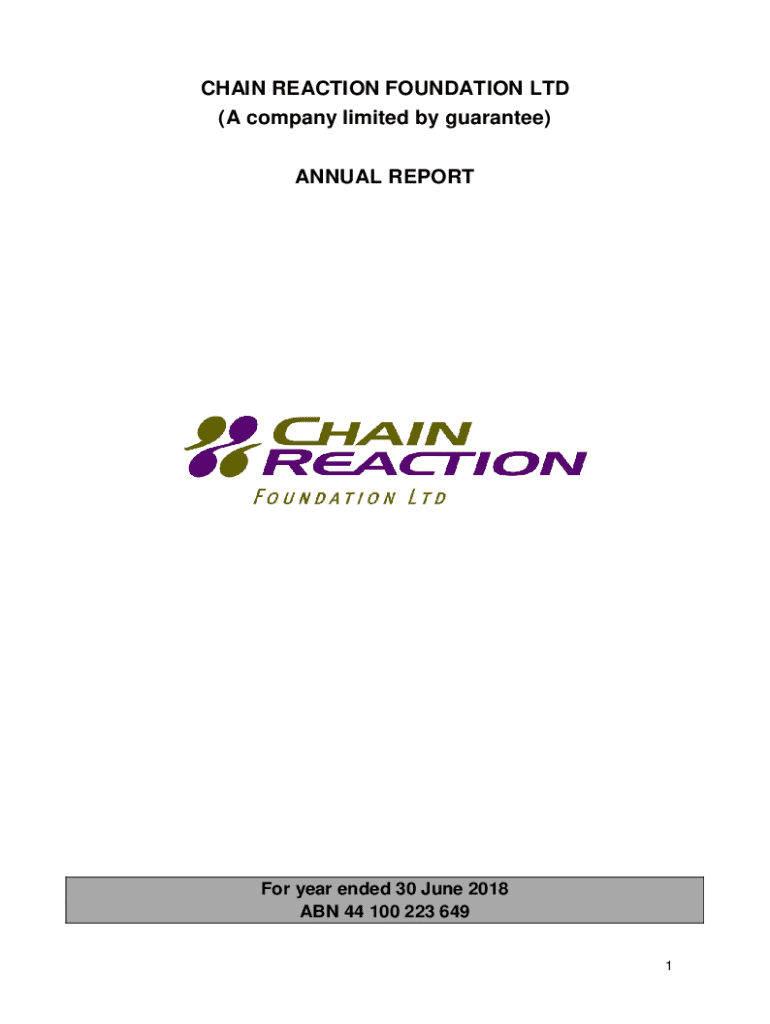 CHAIN REACTION FOUNDATION LTD
(A company limited by guarantee)

ANNUAL REPORT

CHAIN REACTION
FOUNDATION LTD

For year ended 30 June 2018
ABN 44 100 223 649

1